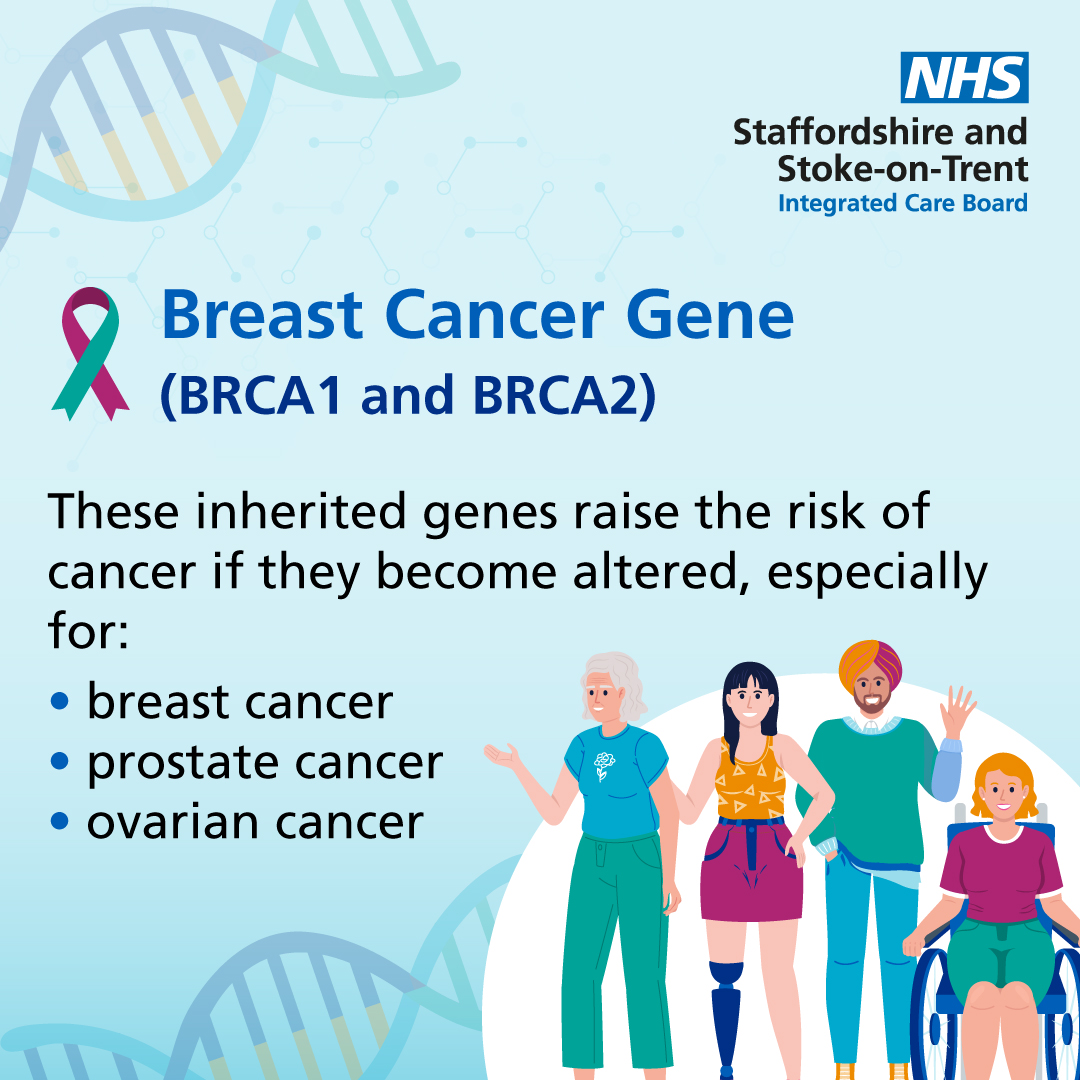 NHS
Staffordshire and Stoke-on-Trent
Integrated Care Board

Breast Cancer Gene
(BRCA1 and BRCA2)

These inherited genes raise the risk of cancer if they become altered, especially for:

• breast cancer
• prostate cancer
• ovarian cancer